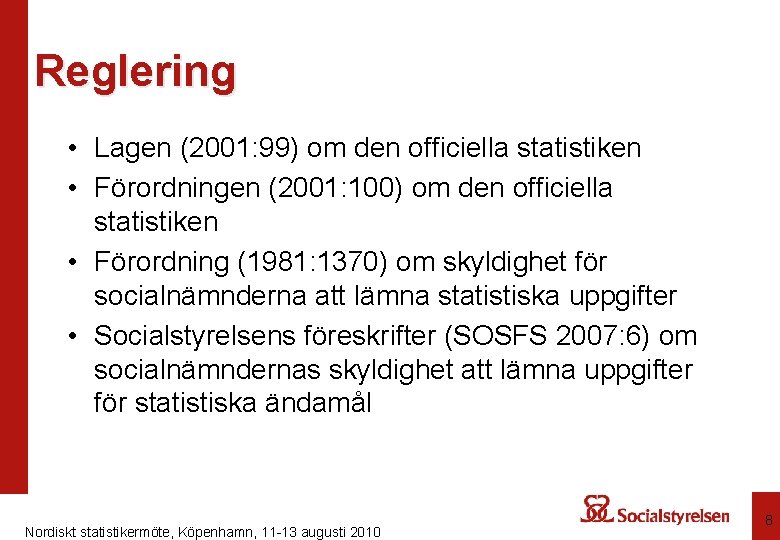 Reglering

• Lagen (2001:99) om den officiella statistiken
• Förordningen (2001:100) om den officiella statistiken
• Förordning (1981:1370) om skyldighet för socialnämnderna att lämna statistiska uppgifter
• Socialstyrelsens föreskrifter (SOSFS 2007:6) om socialnämndernas skyldighet att lämna uppgifter för statistiska ändamål

Nordiskt statistikermöte, Köpenhamn, 11-13 augusti 2010

Socialstyrelsen

8